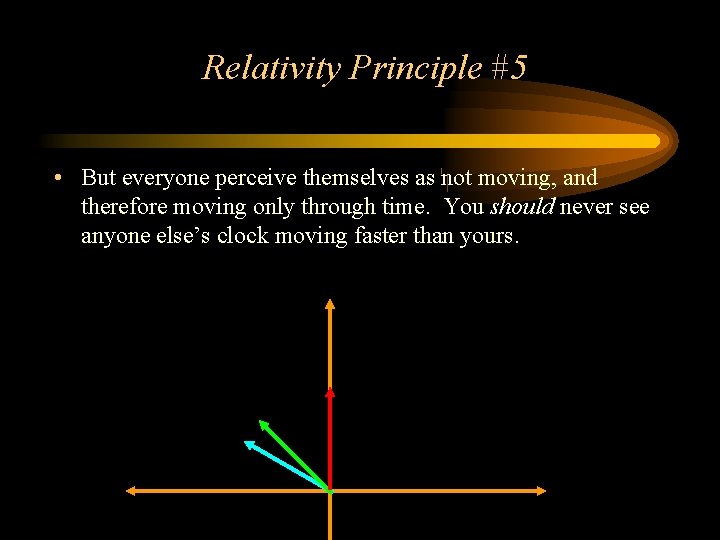 Relativity Principle #5

• But everyone perceive themselves as not moving, and therefore moving only through time. You should never see anyone else's clock moving faster than yours.